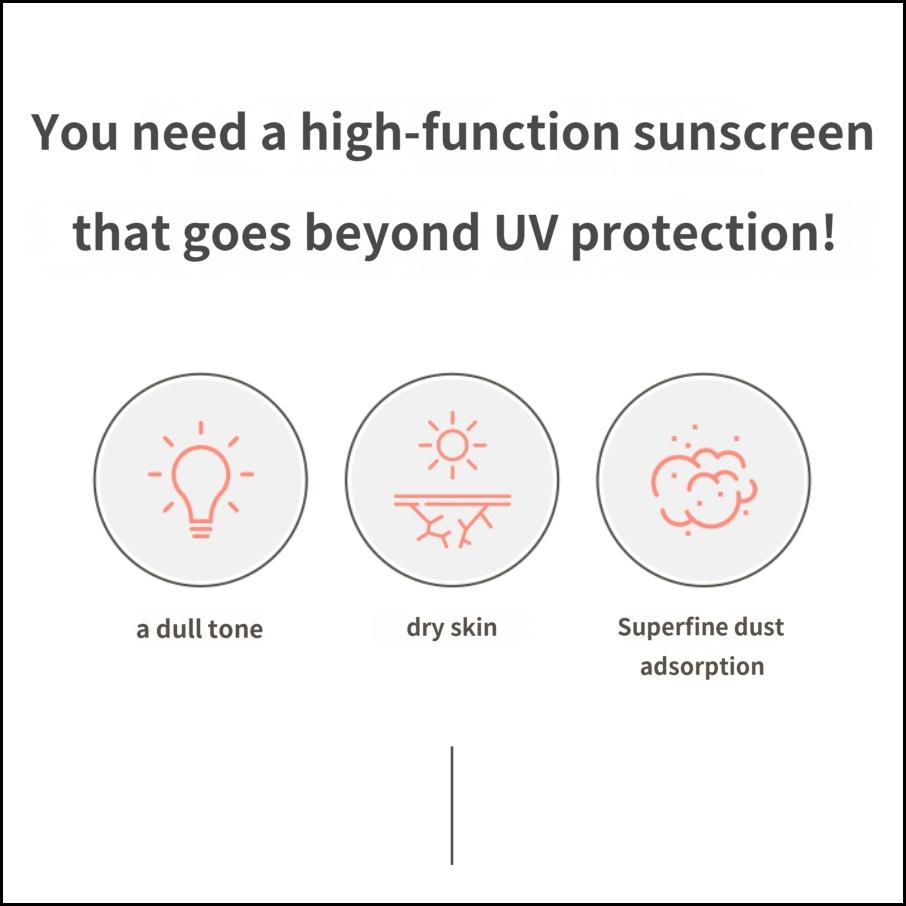 You need a high-function sunscreen that goes beyond UV protection!

a dull tone

dry skin

Superfine dust adsorption